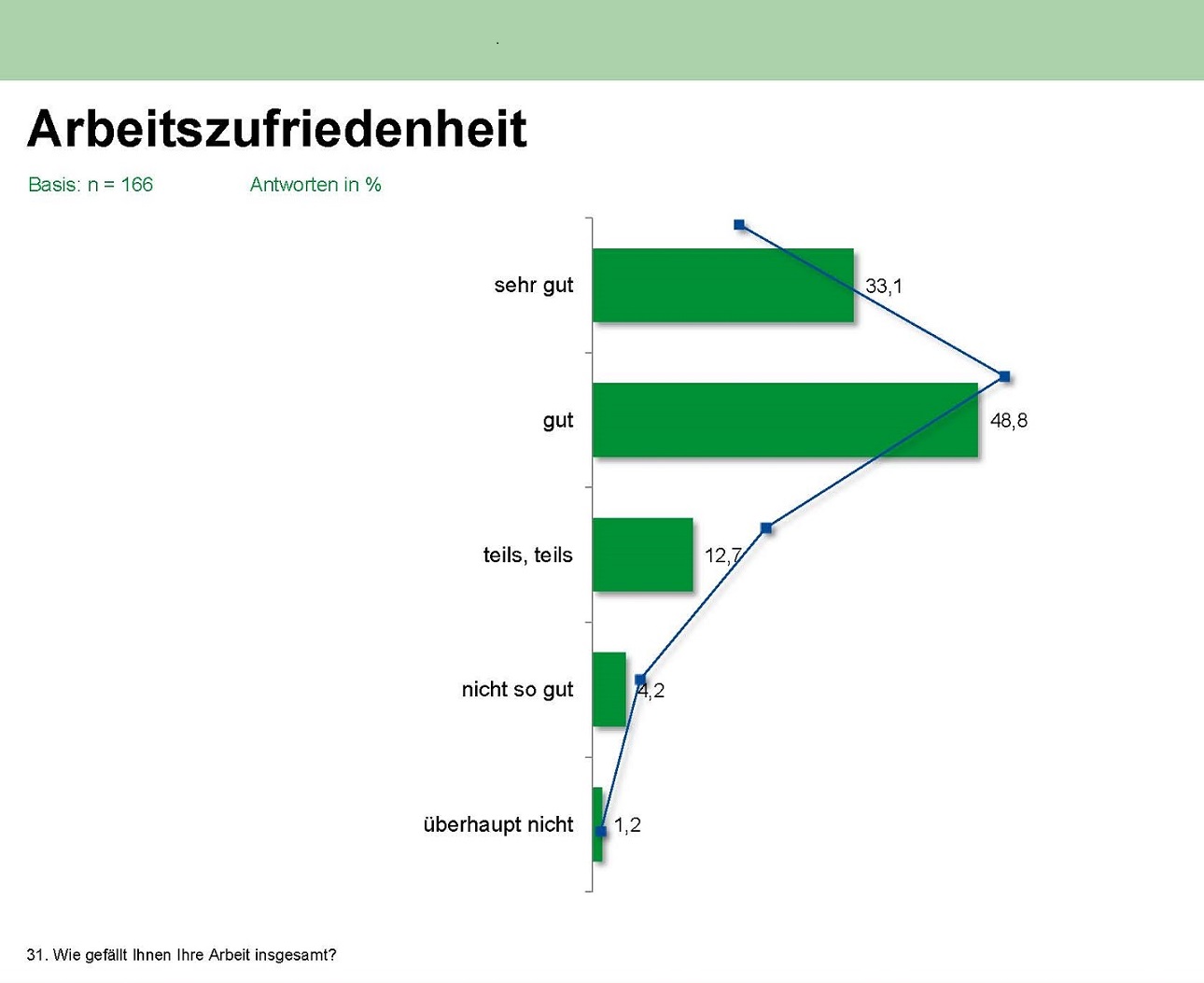 Arbeitszufriedenheit

Basis: n = 166

Antworten in %

sehr gut

33,1

gut

48,8

teils, teils

12,7

nicht so gut

4,2

überhaupt nicht

1,2

31. Wie gefällt Ihnen Ihre Arbeit insgesamt?